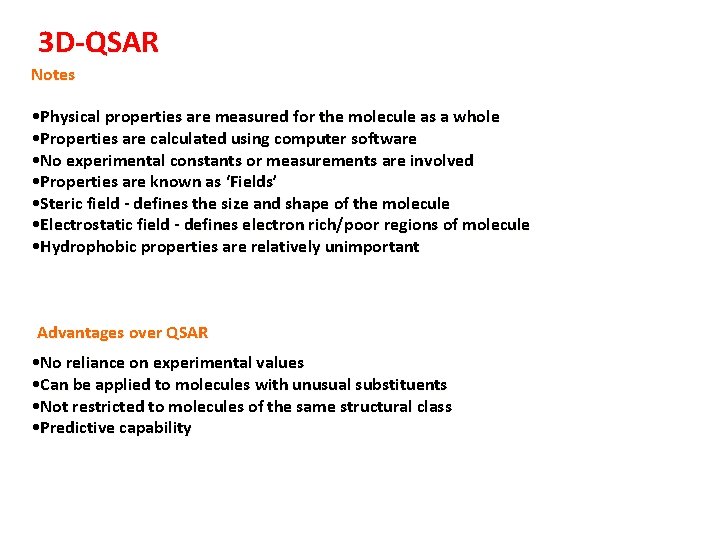 3D-QSAR

Notes

•Physical properties are measured for the molecule as a whole
•Properties are calculated using computer software
•No experimental constants or measurements are involved
•Properties are known as ‘Fields’
•Steric field - defines the size and shape of the molecule
•Electrostatic field - defines electron rich/poor regions of molecule
•Hydrophobic properties are relatively unimportant

Advantages over QSAR

•No reliance on experimental values
•Can be applied to molecules with unusual substituents
•Not restricted to molecules of the same structural class
•Predictive capability